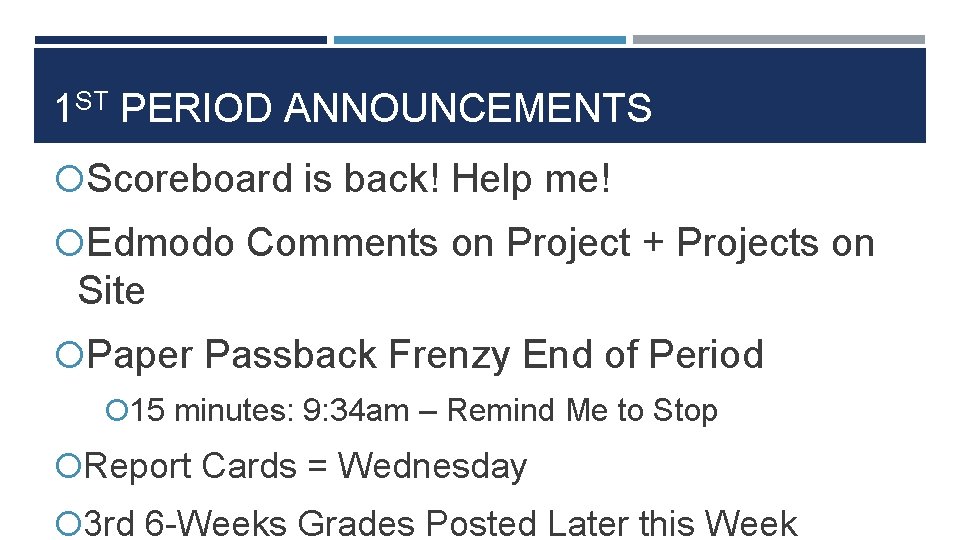 1ST PERIOD ANNOUNCEMENTS

Scoreboard is back! Help me!

Edmodo Comments on Project + Projects on Site

Paper Passback Frenzy End of Period

15 minutes: 9:34am – Remind Me to Stop

Report Cards = Wednesday

3rd 6-Weeks Grades Posted Later this Week